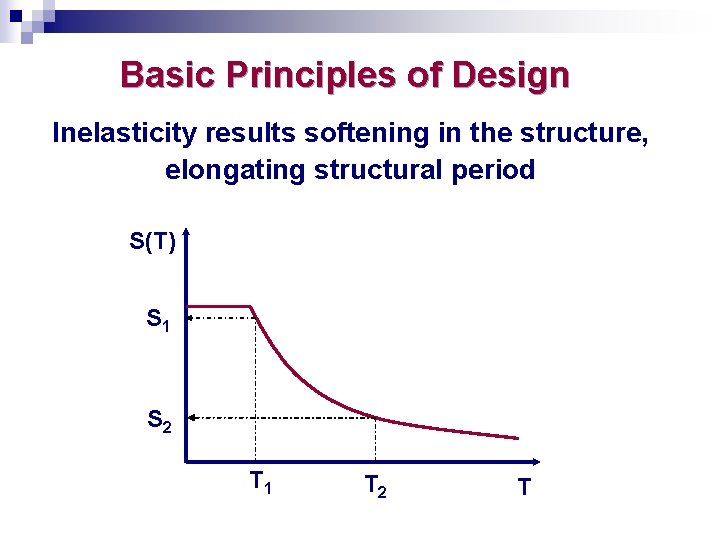 Basic Principles of Design

Inelasticity results softening in the structure, elongating structural period

S(T)

$S_1$

$S_2$

$T_1$

$T_2$

T